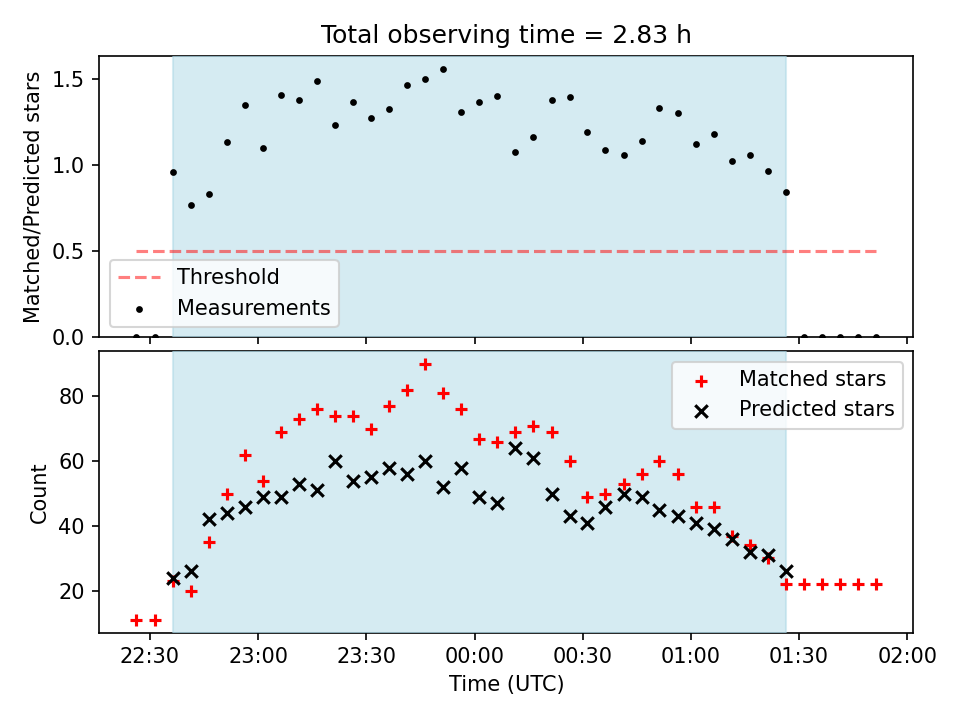 Total observing time = 2.83 h

Matched/Predicted stars

1.5
1.0
0.5
0.0

Threshold
Measurements

Count

80
60
40
20

Matched stars
Predicted stars

22:30
23:00
23:30
00:00
00:30
01:00
01:30
02:00

Time (UTC)